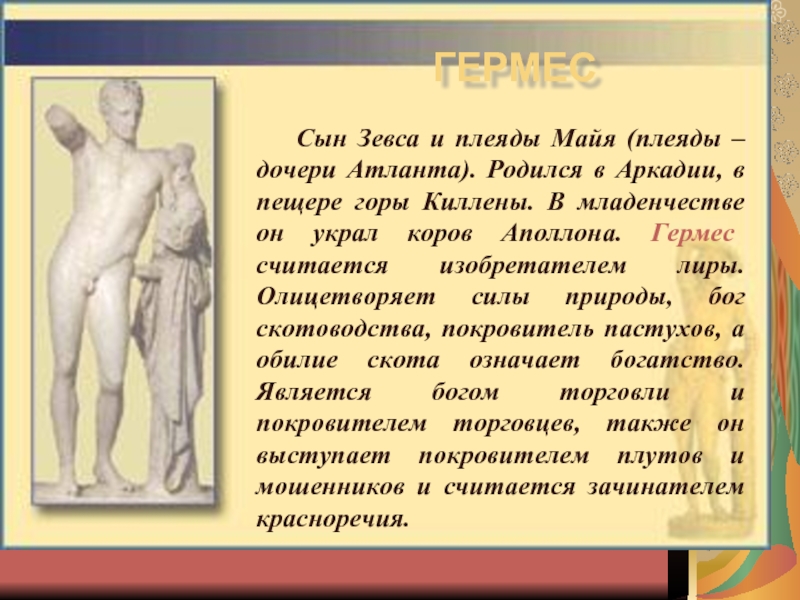 ГЕРМЕС

Сын Зевса и плеяды Майя (плеяды – дочери Атланта). Родился в Аркадии, в пещере горы Киллены. В младенчестве он украл коров Аполлона. Гермес считается изобретателем лиры. Олицетворяет силы природы, бог скотоводства, покровитель пастухов, а обилие скота означает богатство. Является богом торговли и покровителем торговцев, также он выступает покровителем плутов и мошенников и считается зачинателем красноречия.